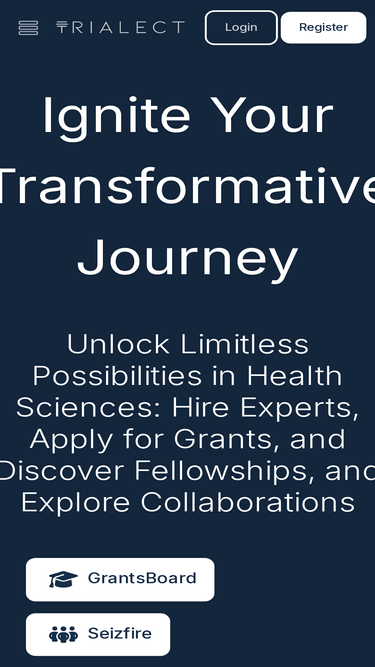 TRIALECT Login Register

Ignite Your Transformative Journey

Unlock Limitless Possibilities in Health Sciences: Hire Experts, Apply for Grants, and Discover Fellowships, and Explore Collaborations

GrantsBoard

Seizfire